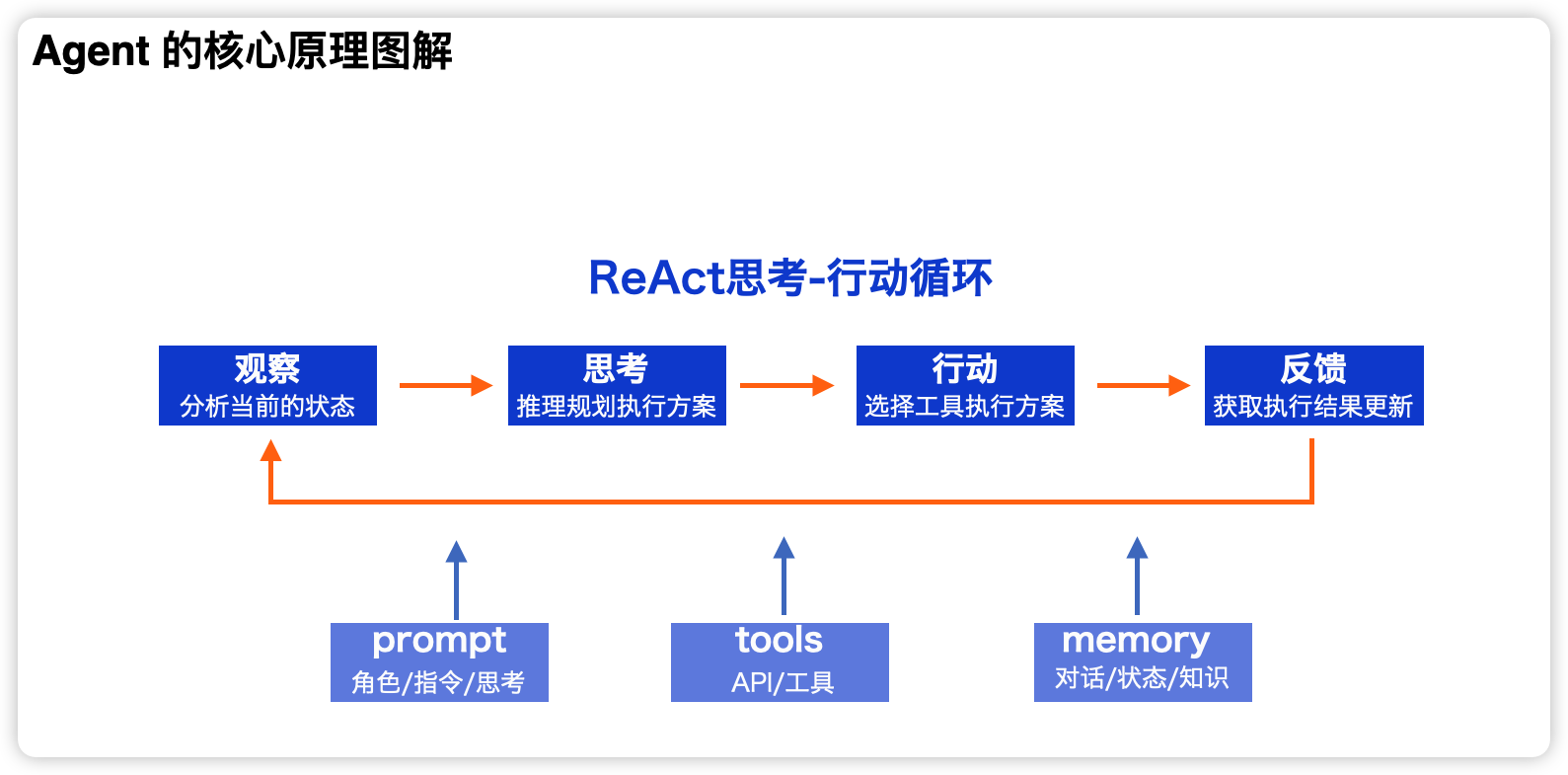 Agent 的核心原理图解

ReAct思考-行动循环

观察
分析当前的状态

思考
推理规划执行方案

行动
选择工具执行方案

反馈
获取执行结果更新

prompt
角色/指令/思考

tools
API/工具

memory
对话/状态/知识